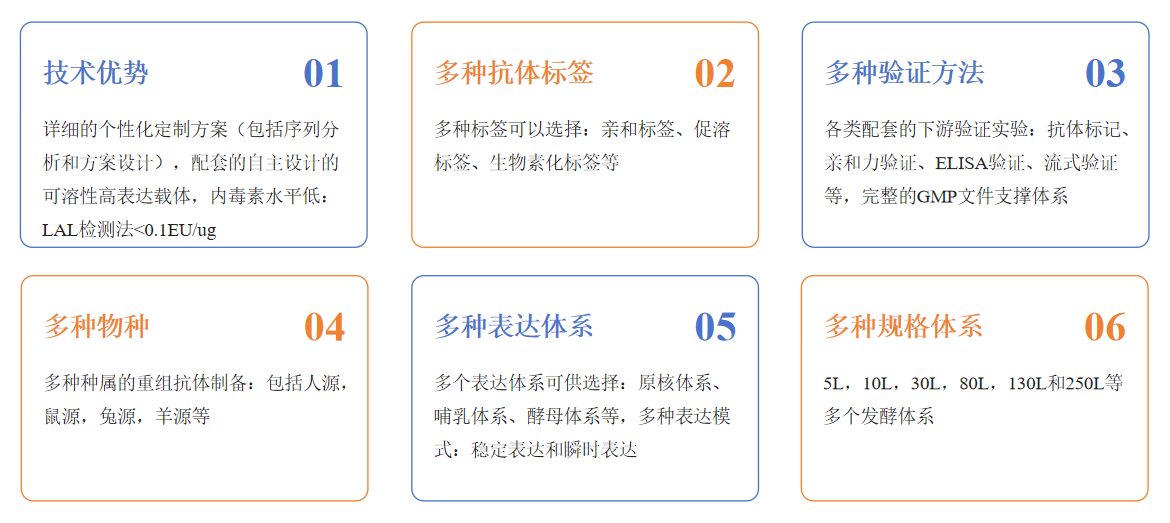 技术优势 01

详细的个性化定制方案（包括序列分析和方案设计），配套的自主设计的可溶性高表达载体，内毒素水平低：LAL检测法<0.1EU/ug

多种抗体标签 02

多种标签可以选择：亲和标签、促溶标签、生物素化标签等

多种验证方法 03

各类配套的下游验证实验：抗体标记、亲和力验证、ELISA验证、流式验证等，完整的GMP文件支撑体系

多种物种 04

多种种属的重组抗体制备：包括人源，鼠源，兔源，羊源等

多种表达体系 05

多个表达体系可供选择：原核体系、哺乳体系、酵母体系等，多种表达模式：稳定表达和瞬时表达

多种规格体系 06

5L，10L，30L，80L，130L和250L等多个发酵体系